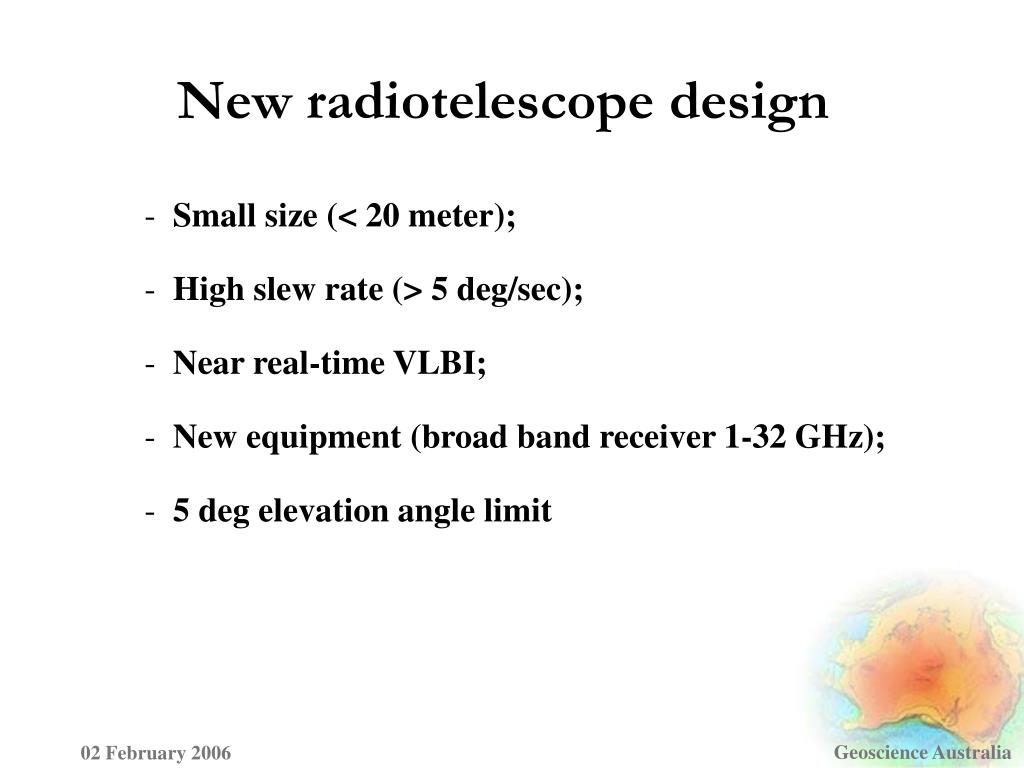 New radiotelescope design

- Small size (< 20 meter);

- High slew rate (> 5 deg/sec);

- Near real-time VLBI;

- New equipment (broad band receiver 1-32 GHz);

- 5 deg elevation angle limit

02 February 2006

Geoscience Australia